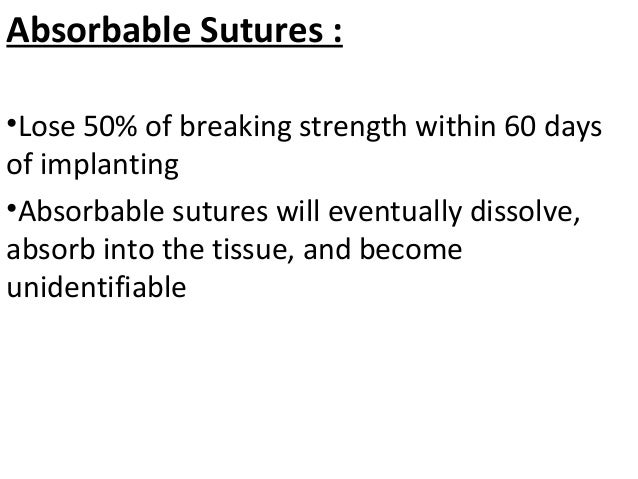 Absorbable Sutures :

•Lose 50% of breaking strength within 60 days of implanting

•Absorbable sutures will eventually dissolve, absorb into the tissue, and become unidentifiable